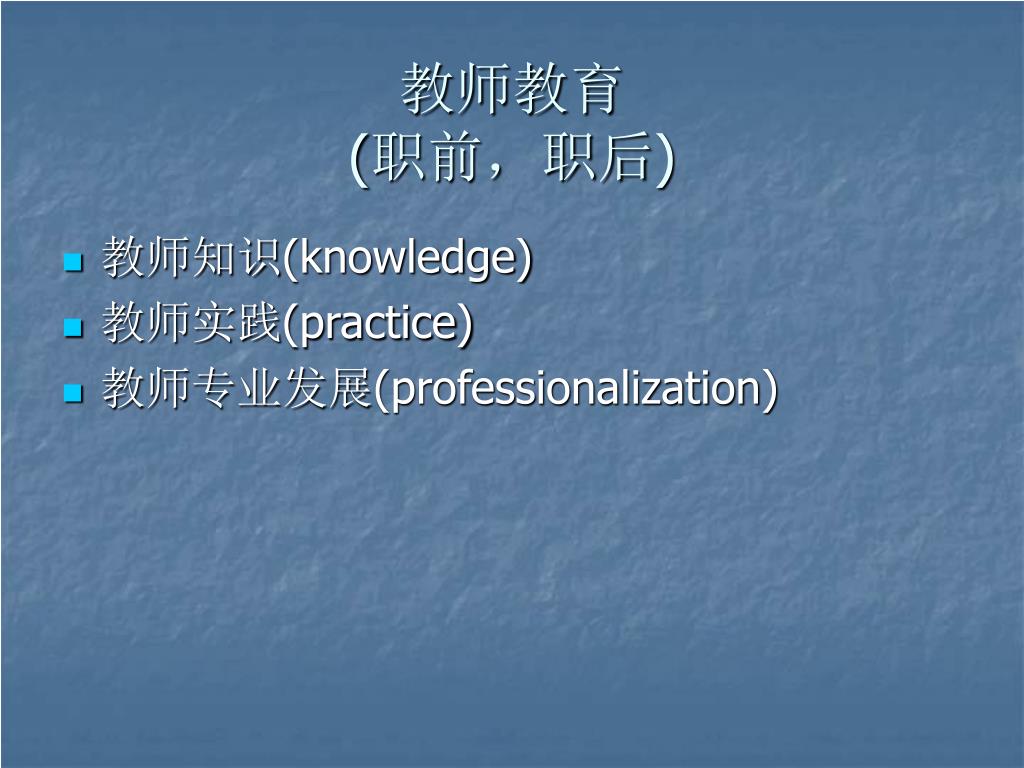 教师教育
(职前，职后)

- 教师知识(knowledge)
- 教师实践(practice)
- 教师专业发展(professionalization)